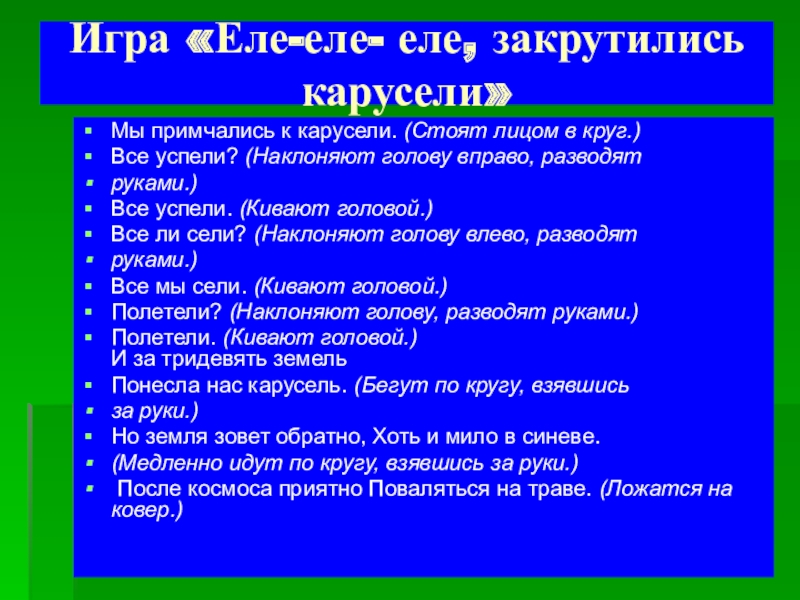 Игра «Еле-еле- еле, закрутились карусели»

- Мы примчались к карусели. (Стоят лицом в круг.)
- Все успели? (Наклоняют голову вправо, разводят
- руками.)
- Все успели. (Кивают головой.)
- Все ли сели? (Наклоняют голову влево, разводят
- руками.)
- Все мы сели. (Кивают головой.)
- Полетели? (Наклоняют голову, разводят руками.)
- Полетели. (Кивают головой.)
И за тридевять земель
- Понесла нас карусель. (Бегут по кругу, взявшись
- за руки.)
- Но земля зовет обратно, Хоть и мило в синеве.
- (Медленно идут по кругу, взявшись за руки.)
- После космоса приятно Поваляться на траве. (Ложатся на ковер.)